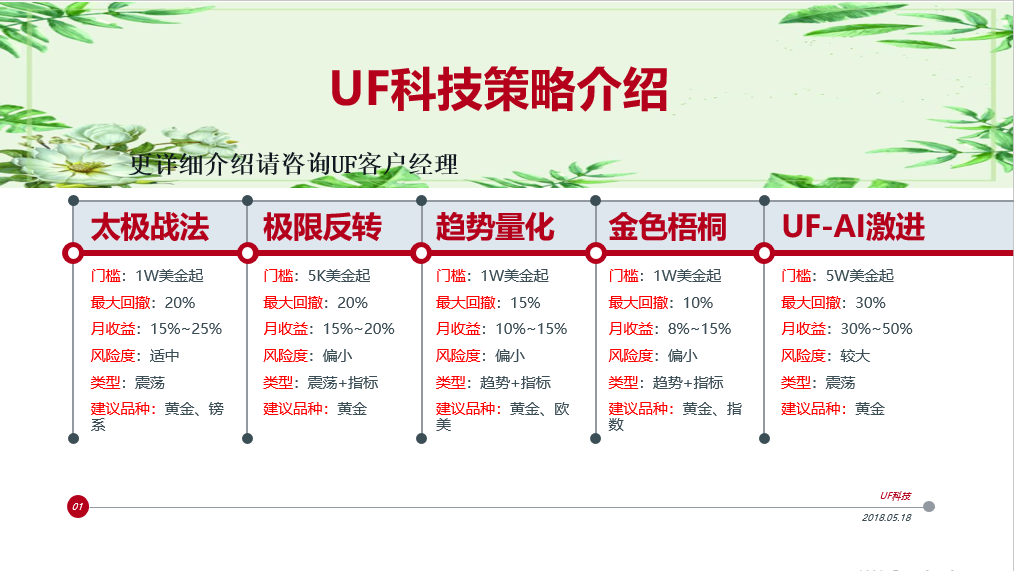 UF科技策略介绍

更详细介绍请咨询UF客户经理

太极战法

门槛：1W美金起
最大回撤：20%
月收益：15%~25%
风险度：适中
类型：震荡
建议品种：黄金、镑系

极限反转

门槛：5K美金起
最大回撤：20%
月收益：15%~20%
风险度：偏小
类型：震荡+指标
建议品种：黄金

趋势量化

门槛：1W美金起
最大回撤：15%
月收益：10%~15%
风险度：偏小
类型：趋势+指标
建议品种：黄金、欧美

金色梧桐

门槛：1W美金起
最大回撤：10%
月收益：8%~15%
风险度：偏小
类型：趋势+指标
建议品种：黄金、指数

UF-AI激进

门槛：5W美金起
最大回撤：30%
月收益：30%~50%
风险度：较大
类型：震荡
建议品种：黄金

01

UF科技
2018.05.18